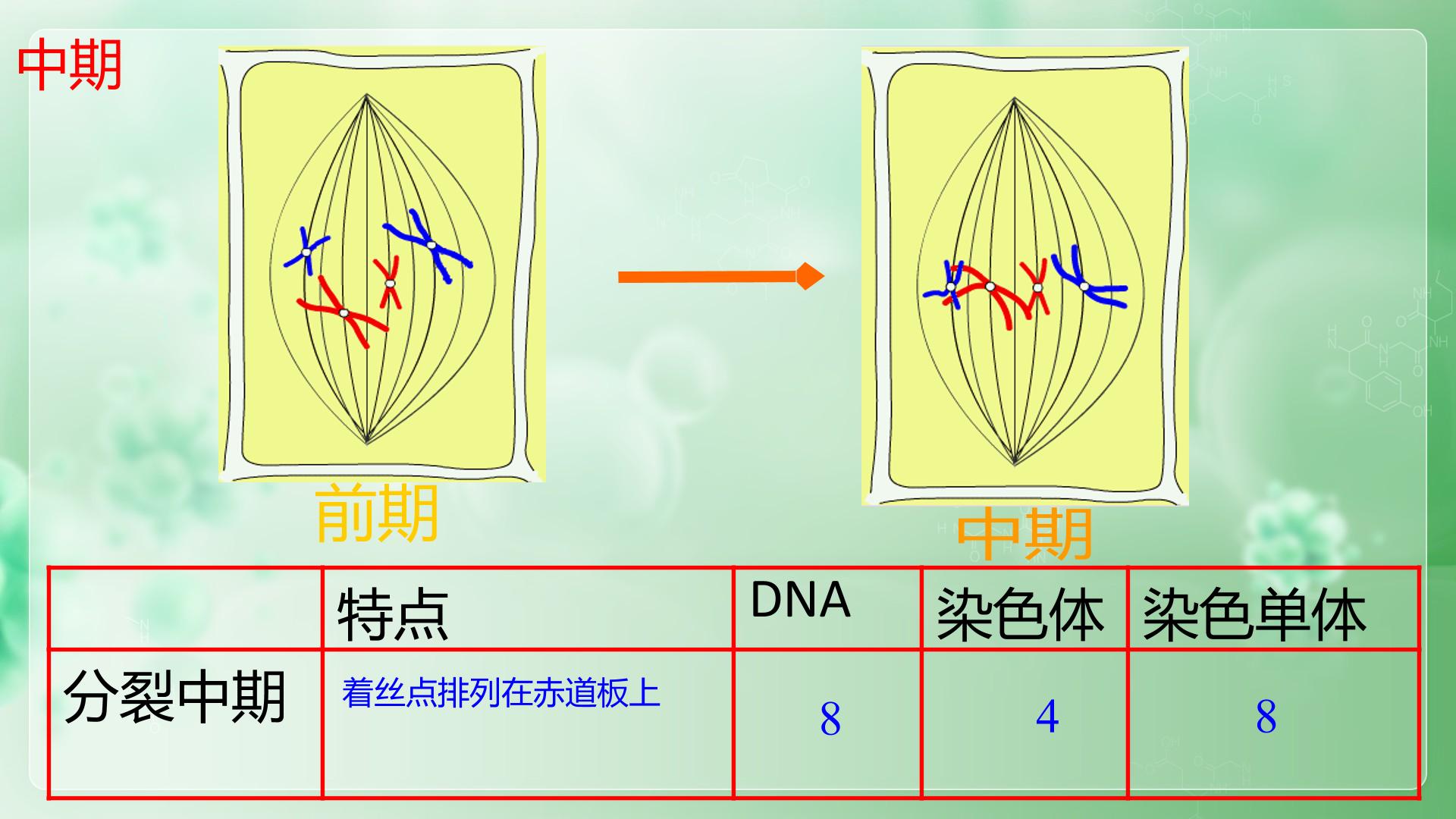 中期

前期

中期

|  | 特点 | DNA | 染色体 | 染色单体 |
|---|---|---|---|---|
| 分裂中期 | 着丝点排列在赤道板上 | 8 | 4 | 8 |